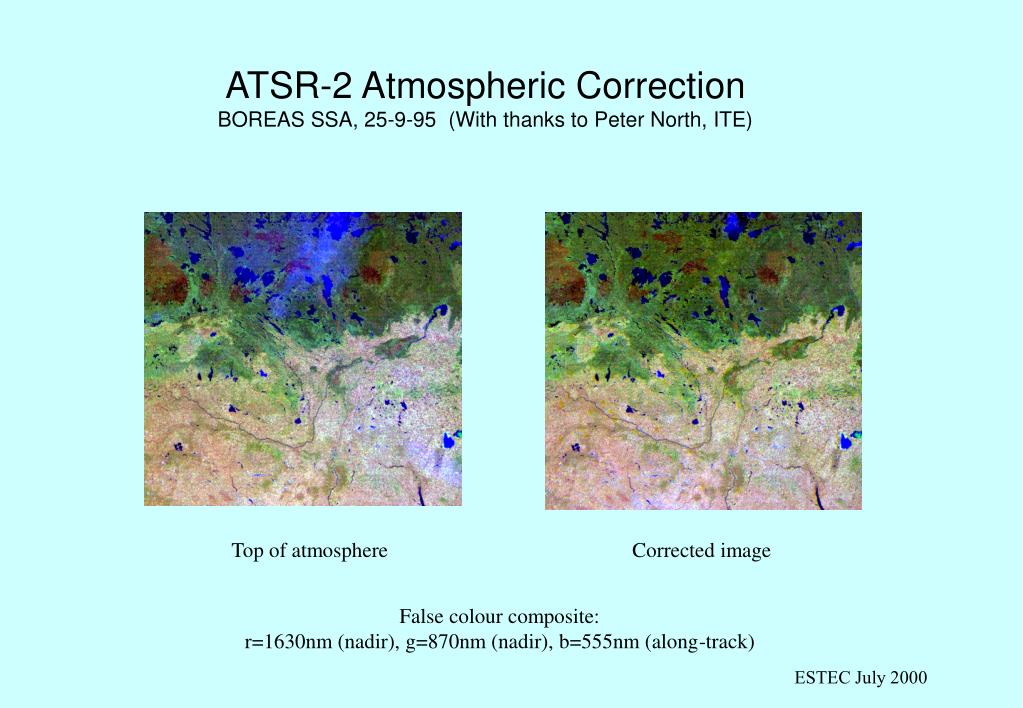 ATSR-2 Atmospheric Correction
BOREAS SSA, 25-9-95 (With thanks to Peter North, ITE)

Top of atmosphere

Corrected image

False colour composite:
r=1630nm (nadir), g=870nm (nadir), b=555nm (along-track)

ESTEC July 2000